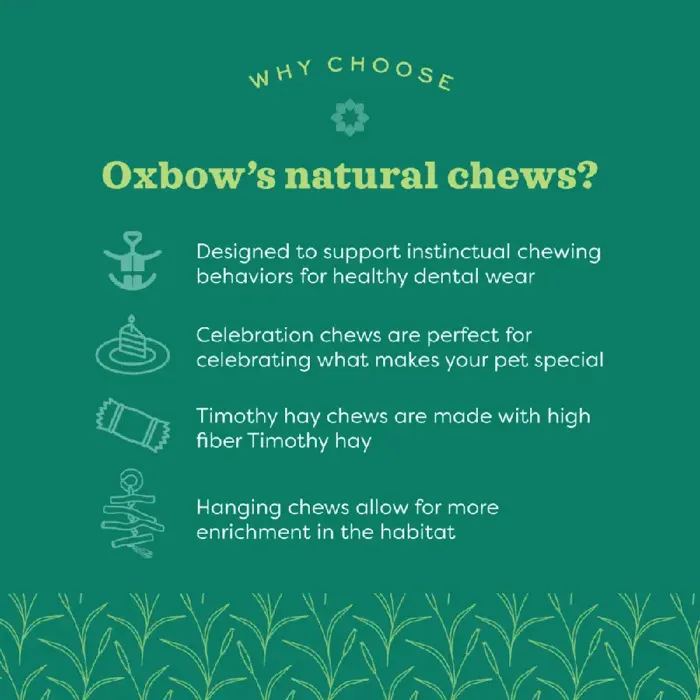 WHY CHOOSE

Oxbow's natural chews?

Designed to support instinctual chewing behaviors for healthy dental wear

Celebration chews are perfect for celebrating what makes your pet special

Timothy hay chews are made with high fiber Timothy hay

Hanging chews allow for more enrichment in the habitat